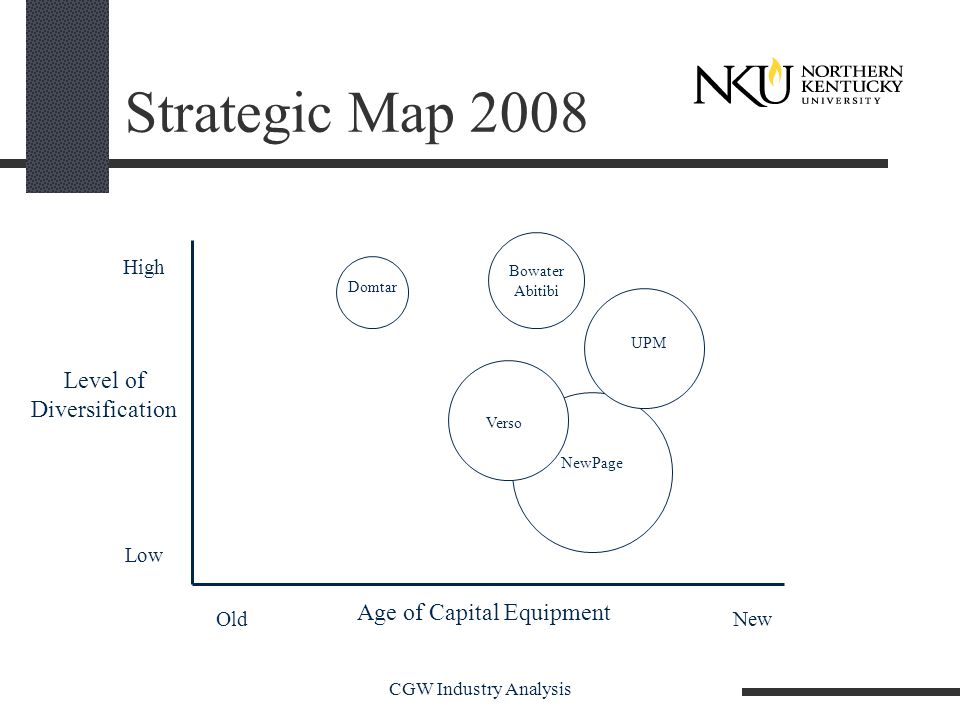 Strategic Map 2008

NKU NORTHERN KENTUCKY UNIVERSITY

High

Level of Diversification

Low

Domtar

Bowater Abitibi

UPM

Verso

NewPage

Old

Age of Capital Equipment

New

CGW Industry Analysis